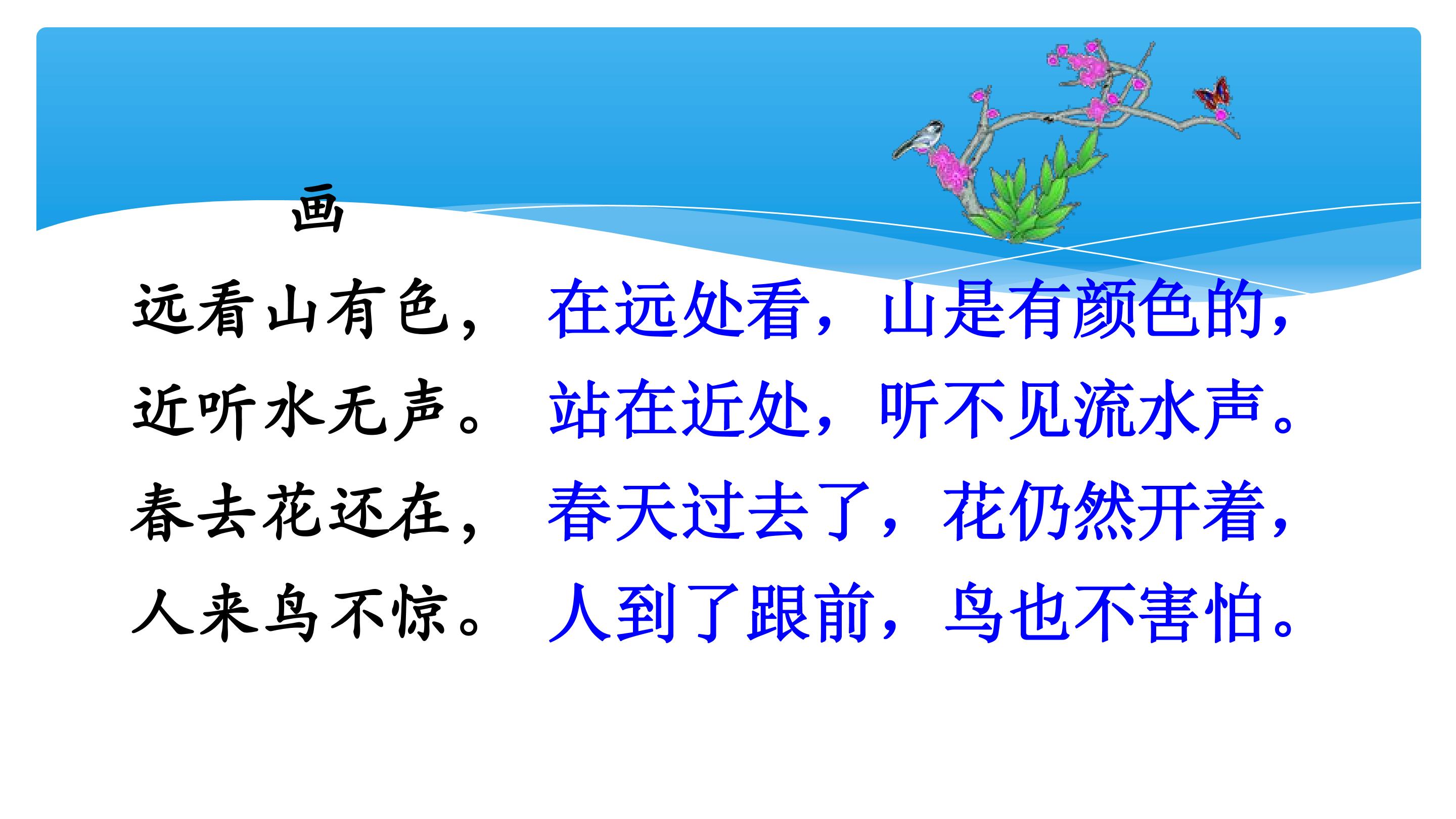 画

远看山有色，

近听水无声。

春去花还在，

人来鸟不惊。

在远处看，山是有颜色的，

站在近处，听不见流水声。

春天过去了，花仍然开着，

人到了跟前，鸟也不害怕。